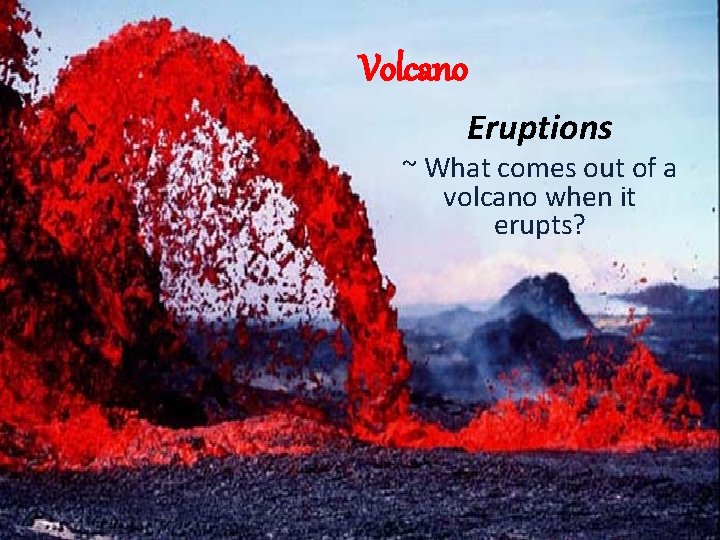 Volcano

Eruptions

~ What comes out of a volcano when it erupts?